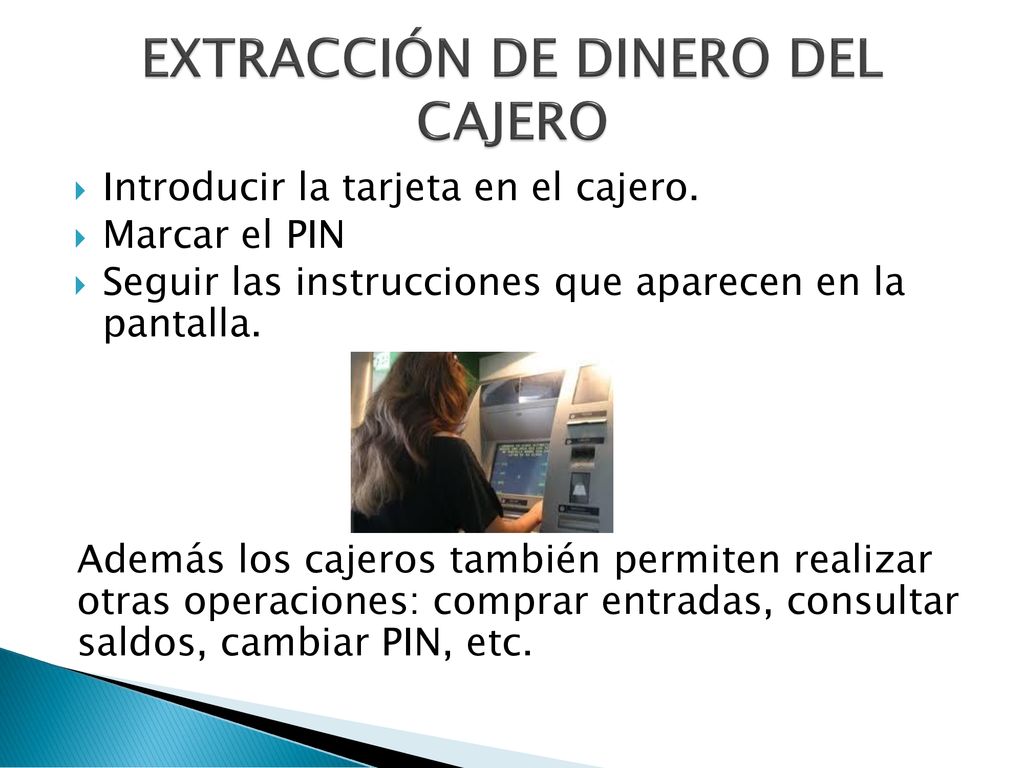 EXTRACCIÓN DE DINERO DEL CAJERO

Introducir la tarjeta en el cajero.
Marcar el PIN
Seguir las instrucciones que aparecen en la pantalla.

Además los cajeros también permiten realizar otras operaciones: comprar entradas, consultar saldos, cambiar PIN, etc.